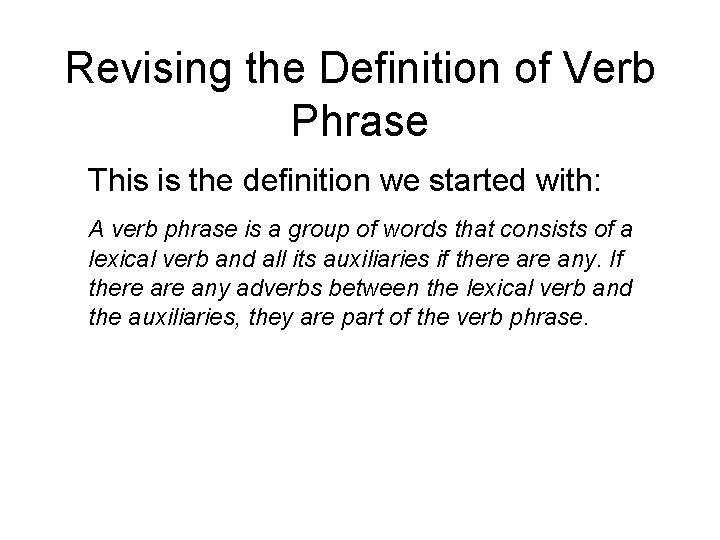 Revising the Definition of Verb Phrase

This is the definition we started with:

A verb phrase is a group of words that consists of a lexical verb and all its auxiliaries if there are any. If there are any adverbs between the lexical verb and the auxiliaries, they are part of the verb phrase.